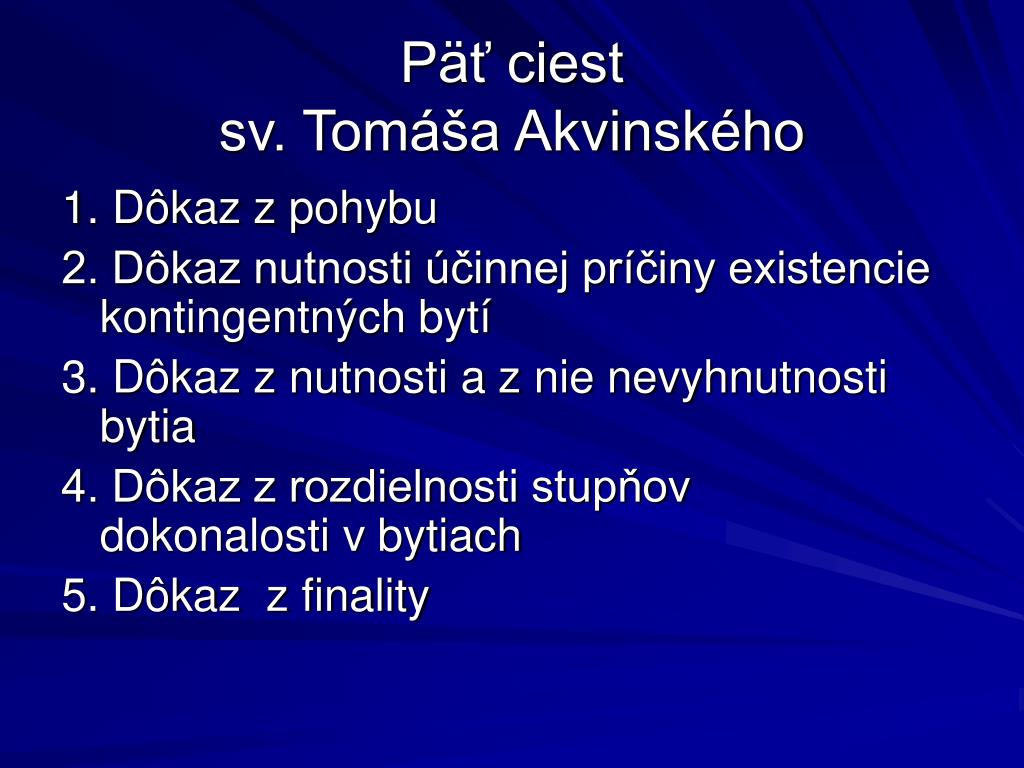 Päť ciest
sv. Tomáša Akvinského

1. Dôkaz z pohybu
2. Dôkaz nutnosti účinnej príčiny existencie kontingentných bytí
3. Dôkaz z nutnosti a z nie nevyhnutnosti bytia
4. Dôkaz z rozdielnosti stupňov dokonalosti v bytiach
5. Dôkaz z finality